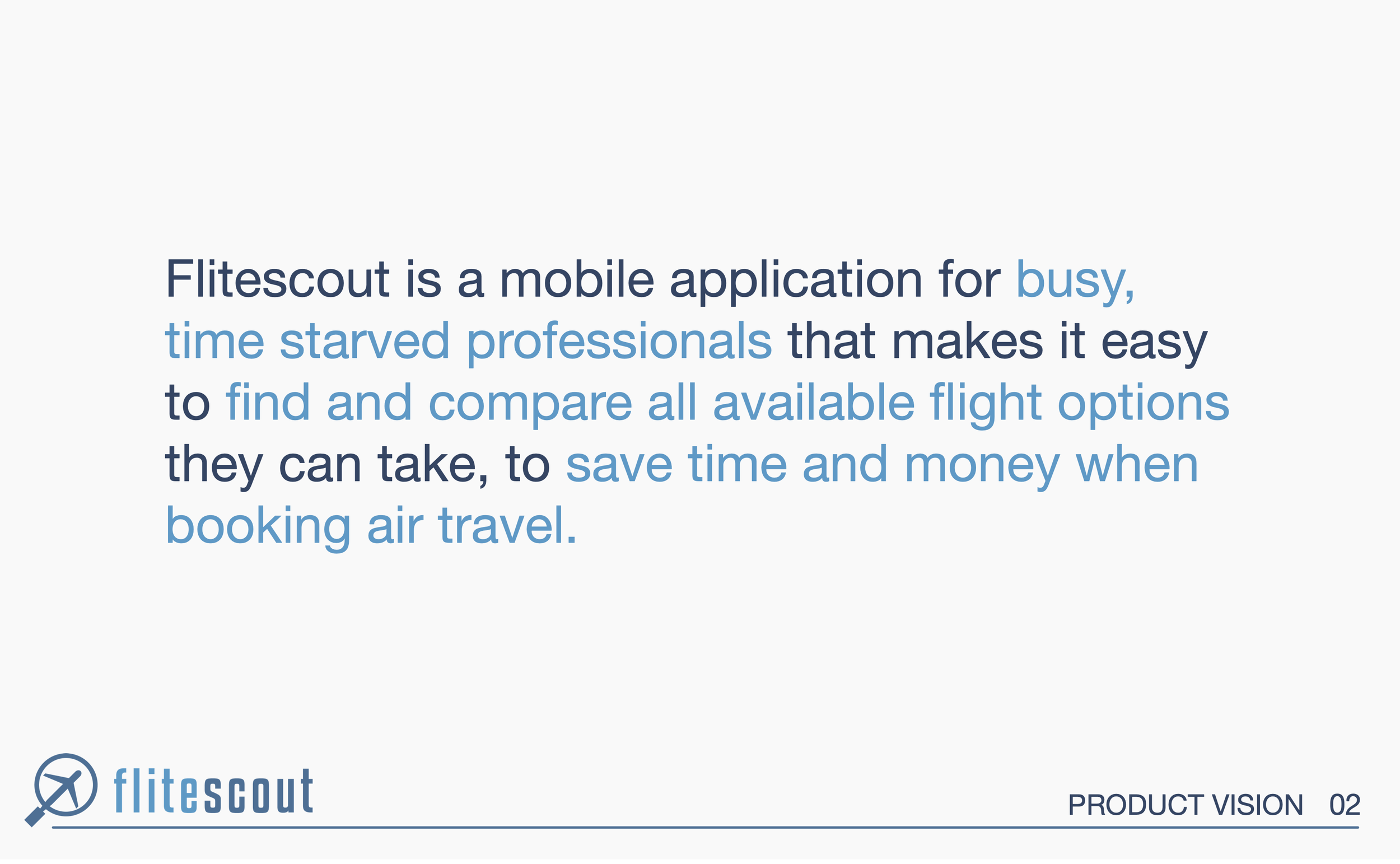 Flitescout is a mobile application for busy, time starved professionals that makes it easy to find and compare all available flight options they can take, to save time and money when booking air travel.

flitescout

PRODUCT VISION 02